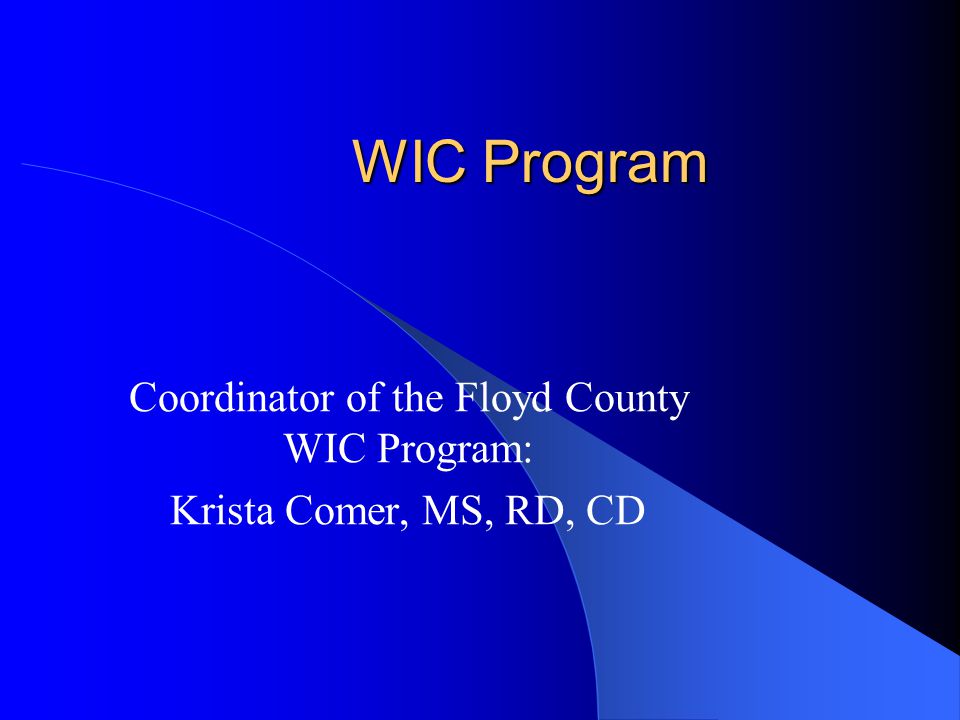 WIC Program

Coordinator of the Floyd County WIC Program:

Krista Comer, MS, RD, CD